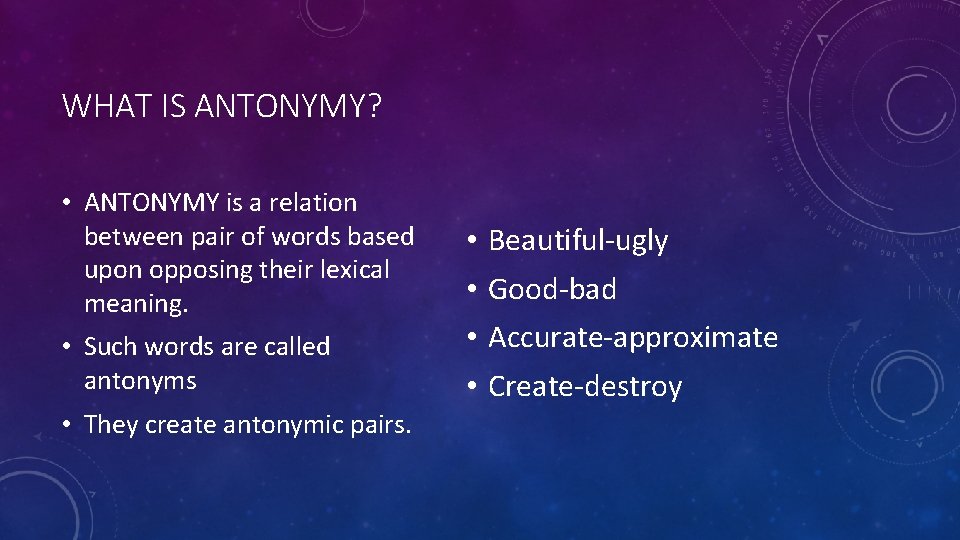 WHAT IS ANTONYMY?

• ANTONYMY is a relation between pair of words based upon opposing their lexical meaning.

• Such words are called antonyms

• They create antonymic pairs.

• Beautiful-ugly

• Good-bad

• Accurate-approximate

• Create-destroy